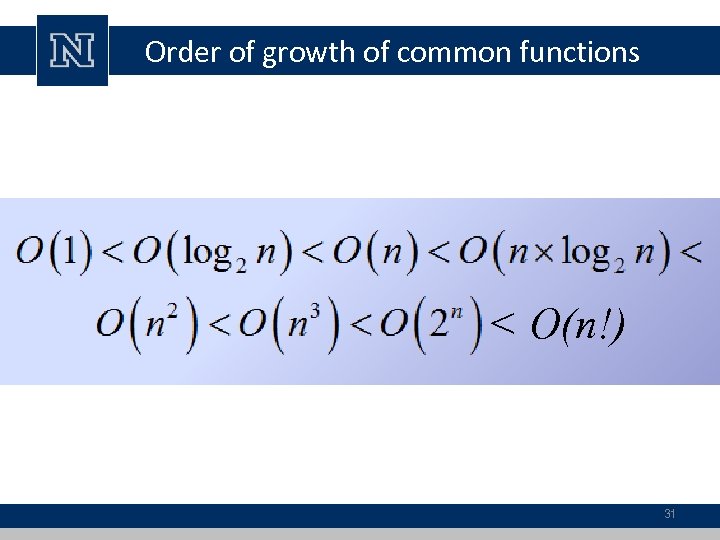 N

Order of growth of common functions

$O(1) < O(\log_2 n) < O(n) < O(n \times \log_2 n) <$

$O(n^2) < O(n^3) < O(2^n) < O(n!)$

31